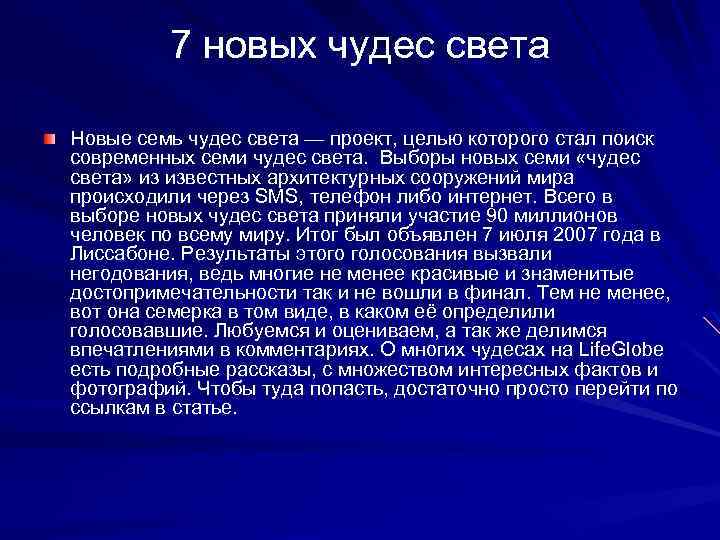 7 новых чудес света

Новые семь чудес света — проект, целью которого стал поиск современных семи чудес света. Выборы новых семи «чудес света» из известных архитектурных сооружений мира происходили через SMS, телефон либо интернет. Всего в выборе новых чудес света приняли участие 90 миллионов человек по всему миру. Итог был объявлен 7 июля 2007 года в Лиссабоне. Результаты этого голосования вызвали негодования, ведь многие не менее красивые и знаменитые достопримечательности так и не вошли в финал. Тем не менее, вот она семерка в том виде, в каком её определили голосовавшие. Любуемся и оцениваем, а так же делимся впечатлениями в комментариях. О многих чудесах на LifeGlobe есть подробные рассказы, с множеством интересных фактов и фотографий. Чтобы туда попасть, достаточно просто перейти по ссылкам в статье.